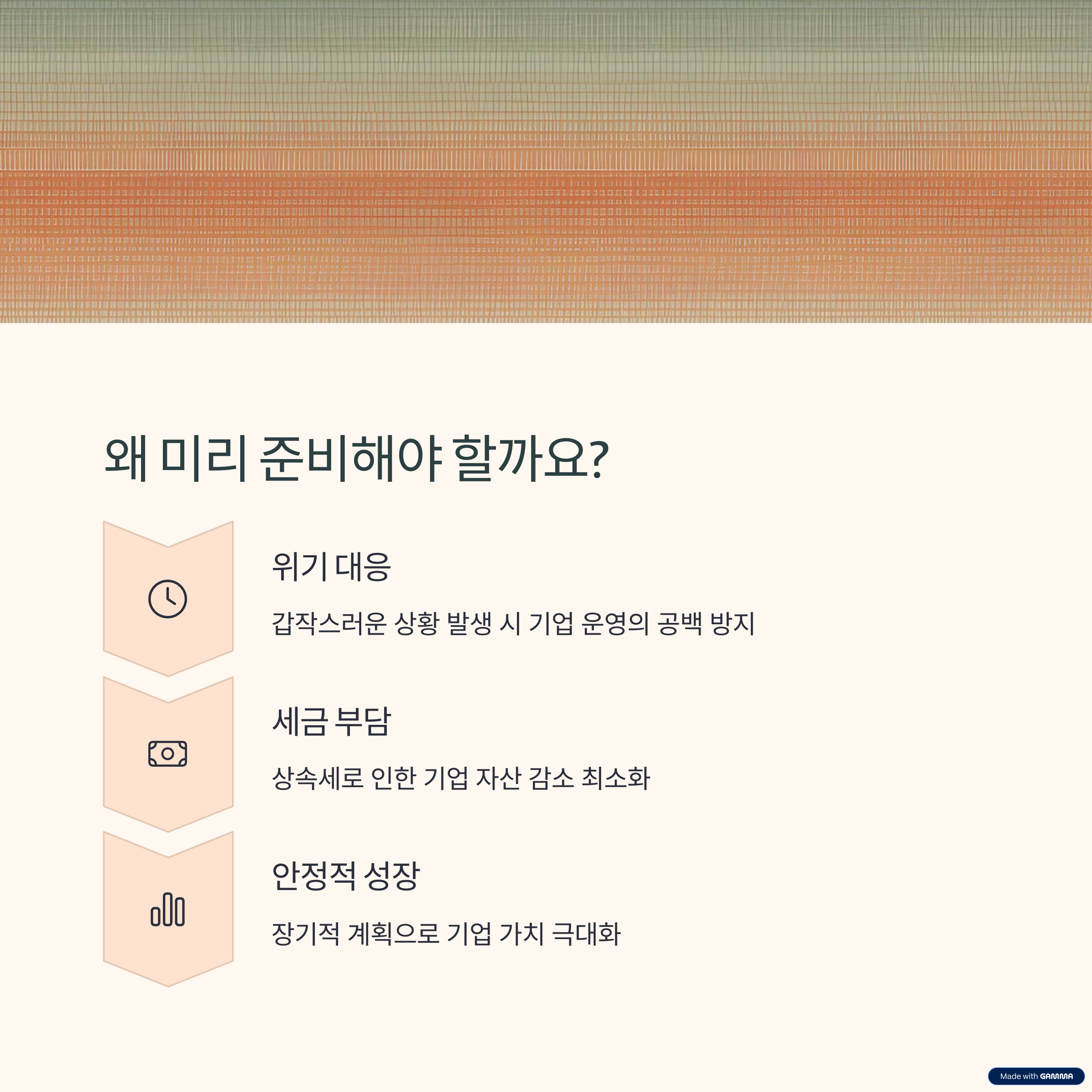 왜 미리 준비해야 할까요?

위기 대응

갑작스러운 상황 발생 시 기업 운영의 공백 방지

세금 부담

상속세로 인한 기업 자산 감소 최소화

안정적 성장

장기적 계획으로 기업 가치 극대화

Made with GAMMA